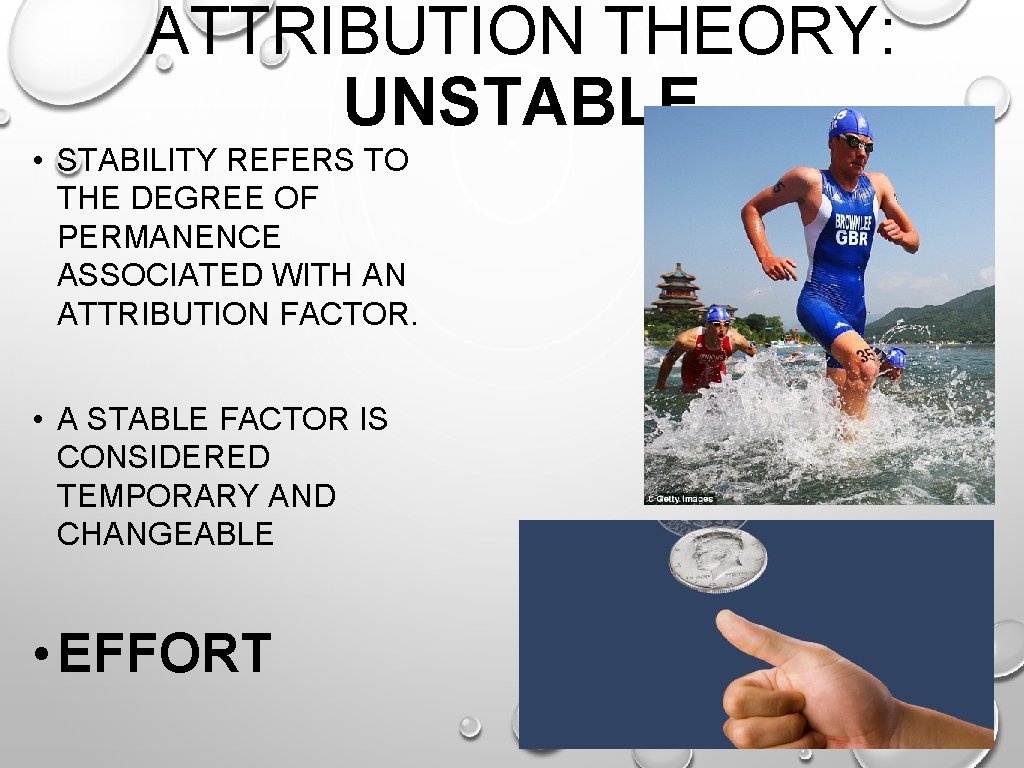 ATTRIBUTION THEORY: UNSTABLE

• STABILITY REFERS TO THE DEGREE OF PERMANENCE ASSOCIATED WITH AN ATTRIBUTION FACTOR.

• A STABLE FACTOR IS CONSIDERED TEMPORARY AND CHANGEABLE

• EFFORT

BROWNLEE
GBR

© Getty Images